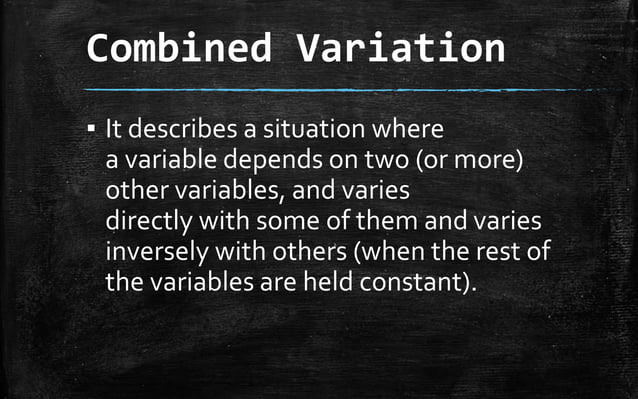 Combined Variation

▪ It describes a situation where a variable depends on two (or more) other variables, and varies directly with some of them and varies inversely with others (when the rest of the variables are held constant).